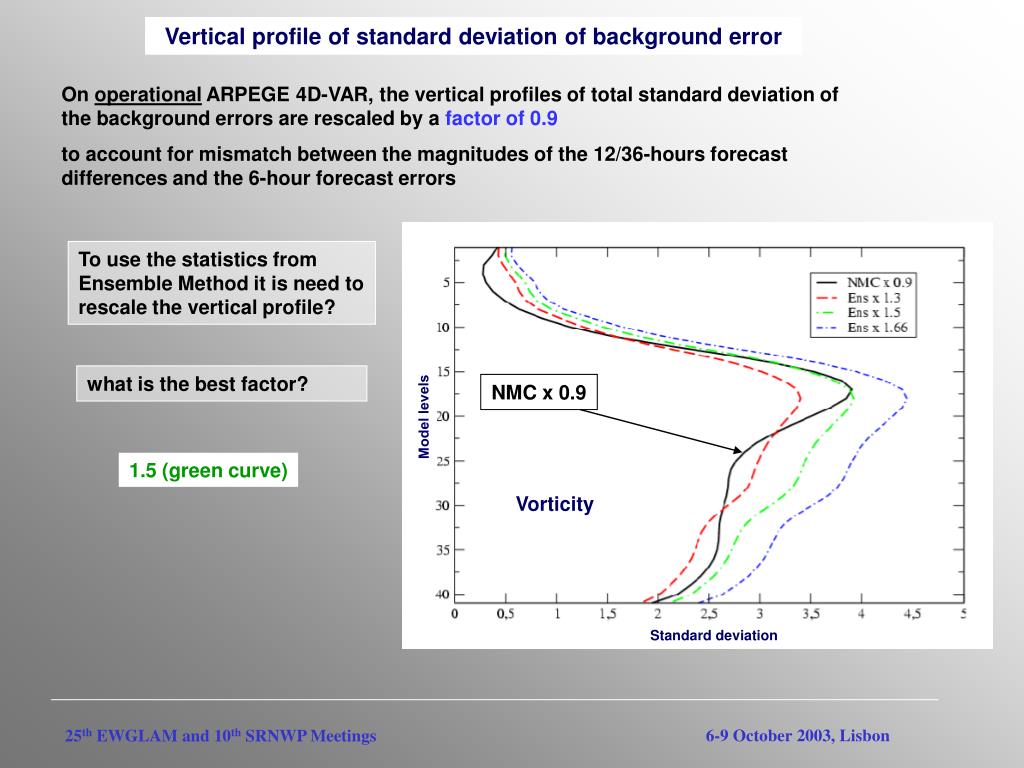 Vertical profile of standard deviation of background error

On operational ARPEGE 4D-VAR, the vertical profiles of total standard deviation of the background errors are rescaled by a factor of 0.9

to account for mismatch between the magnitudes of the 12/36-hours forecast differences and the 6-hour forecast errors

To use the statistics from Ensemble Method it is need to rescale the vertical profile?

what is the best factor?

1.5 (green curve)

NMC x 0.9
Ens x 1.3
Ens x 1.5
Ens x 1.66

NMC x 0.9

Vorticity

Model levels

5
10
15
20
25
30
35
40

0 0,5 1 1,5 2 2,5 3 3,5 4 4,5 5

Standard deviation

25$^{th}$ EWGLAM and 10$^{th}$ SRNWP Meetings

6-9 October 2003, Lisbon